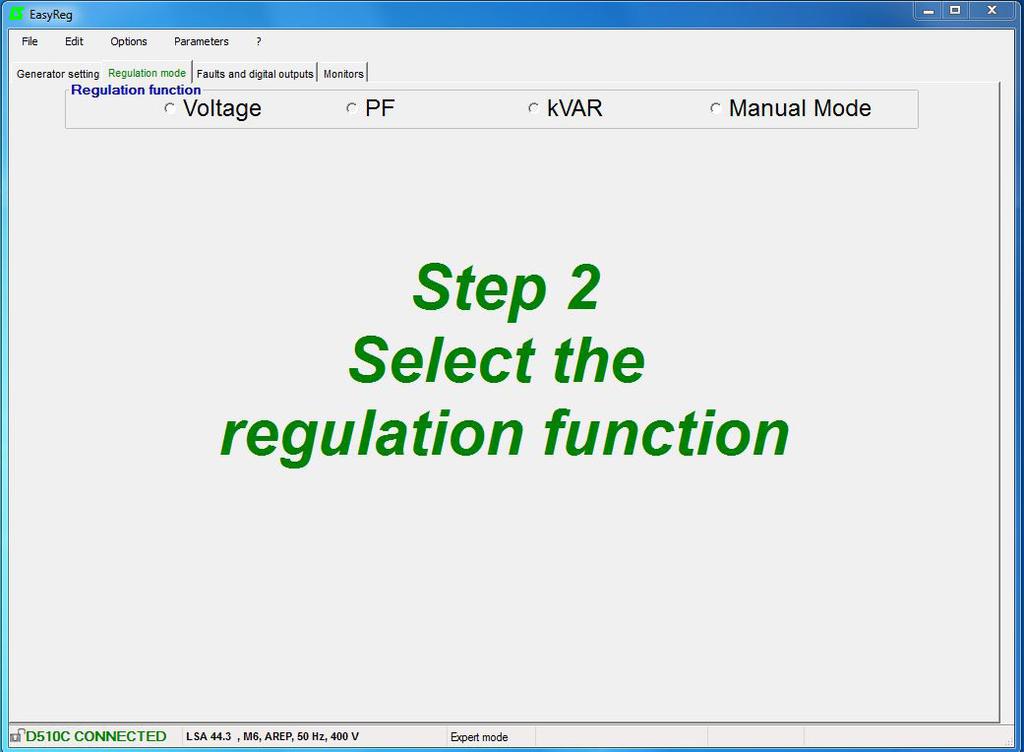 EasyReg

File Edit Options Parameters ?

Generator setting Regulation mode Faults and digital outputs Monitors

Regulation function
Voltage PF kVAR Manual Mode

Step 2
Select the
regulation function

D510C CONNECTED LSA 44.3 , M6, AREP, 50 Hz, 400 V Expert mode